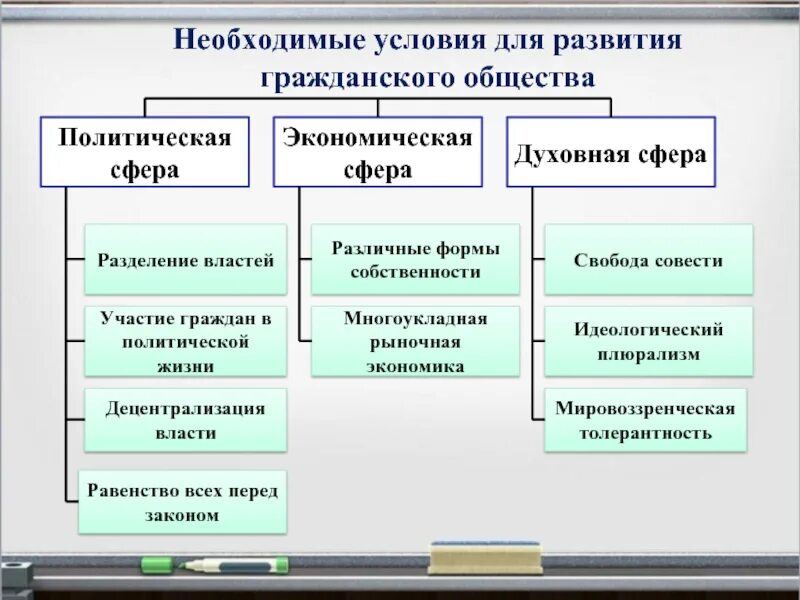 Необходимые условия для развития гражданского общества

Политическая сфера

Разделение властей

Участие граждан в политической жизни

Децентрализация власти

Равенство всех перед законом

Экономическая сфера

Различные формы собственности

Многоукладная рыночная экономика

Духовная сфера

Свобода совести

Идеологический плюрализм

Мировоззренческая толерантность